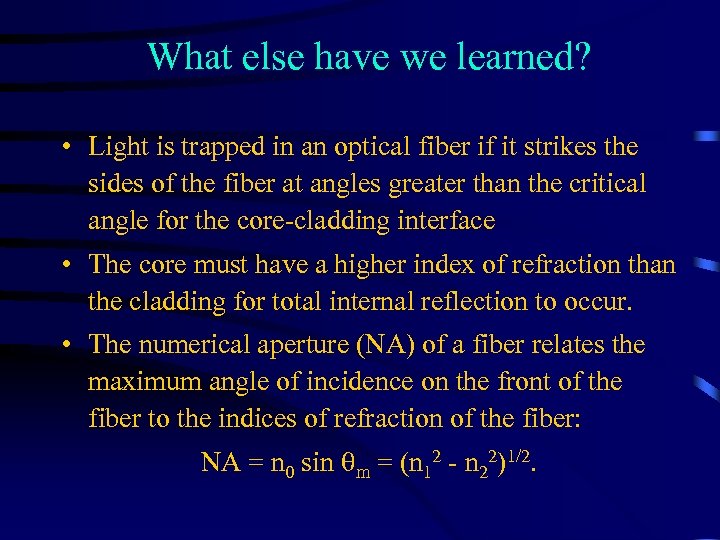 What else have we learned?

• Light is trapped in an optical fiber if it strikes the sides of the fiber at angles greater than the critical angle for the core-cladding interface

• The core must have a higher index of refraction than the cladding for total internal reflection to occur.

• The numerical aperture (NA) of a fiber relates the maximum angle of incidence on the front of the fiber to the indices of refraction of the fiber:

$NA = n_0 \sin \theta_m = (n_1^2 - n_2^2)^{1/2}$.